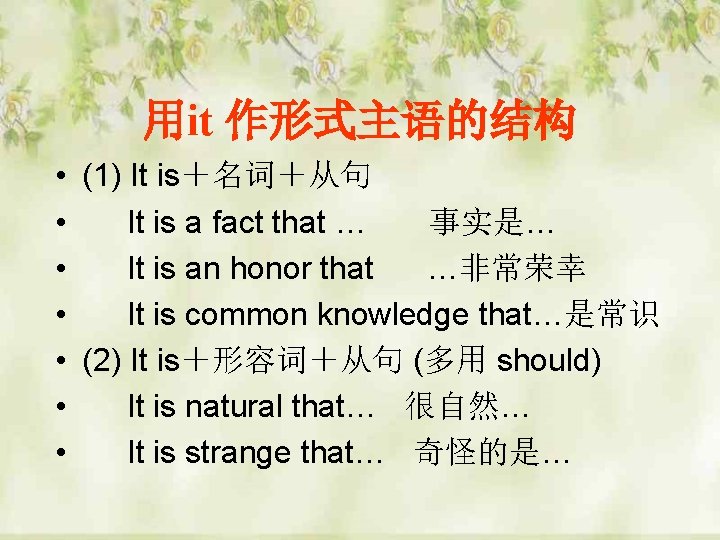 用it 作形式主语的结构

• (1) It is＋名词＋从句
• It is a fact that … 事实是…
• It is an honor that …非常荣幸
• It is common knowledge that…是常识
• (2) It is＋形容词＋从句 (多用 should)
• It is natural that… 很自然…
• It is strange that… 奇怪的是…